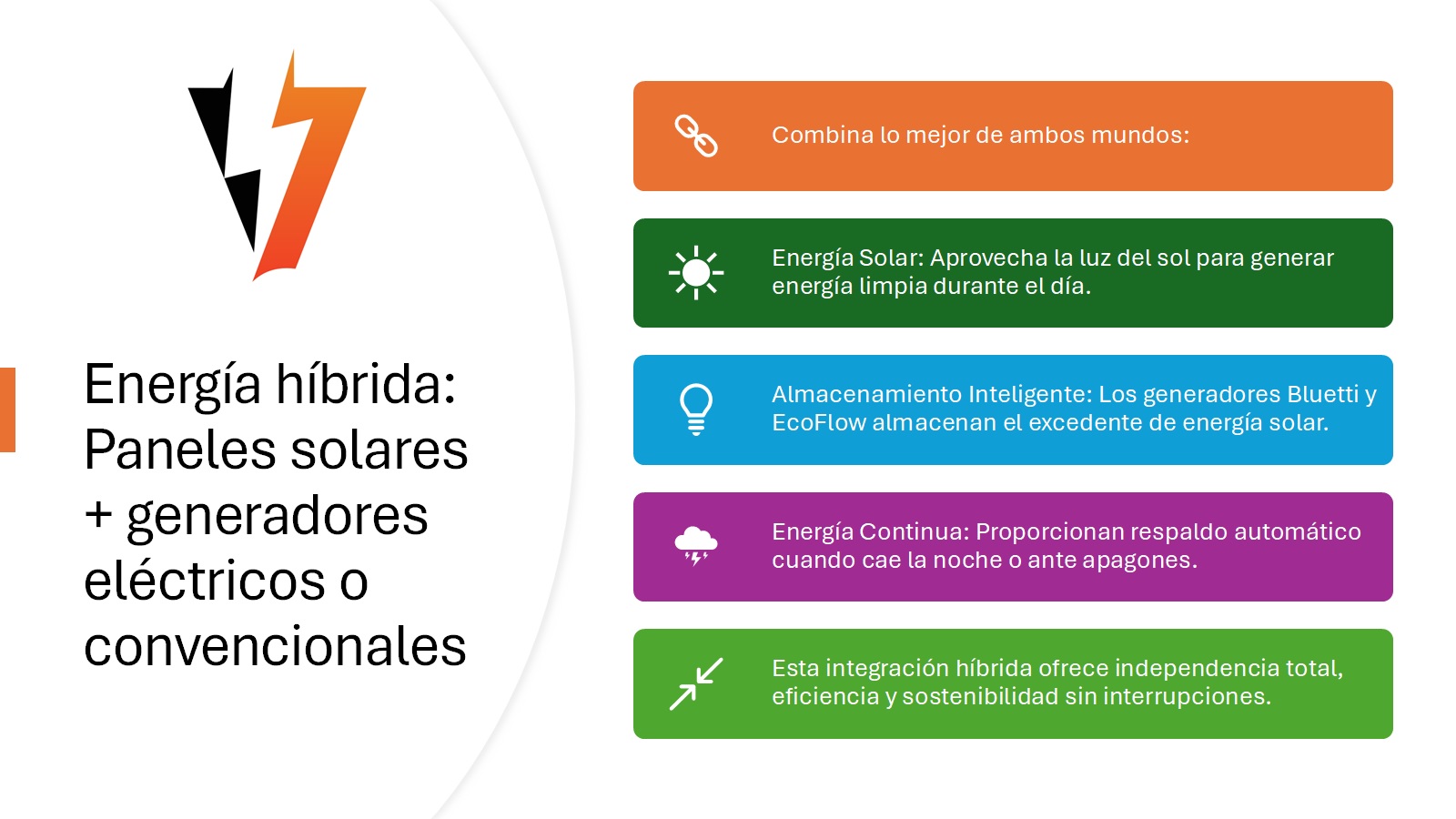 Energía híbrida: Paneles solares + generadores eléctricos o convencionales

Combina lo mejor de ambos mundos:

Energía Solar: Aprovecha la luz del sol para generar energía limpia durante el día.

Almacenamiento Inteligente: Los generadores Bluetti y EcoFlow almacenan el excedente de energía solar.

Energía Continua: Proporcionan respaldo automático cuando cae la noche o ante apagones.

Esta integración híbrida ofrece independencia total, eficiencia y sostenibilidad sin interrupciones.